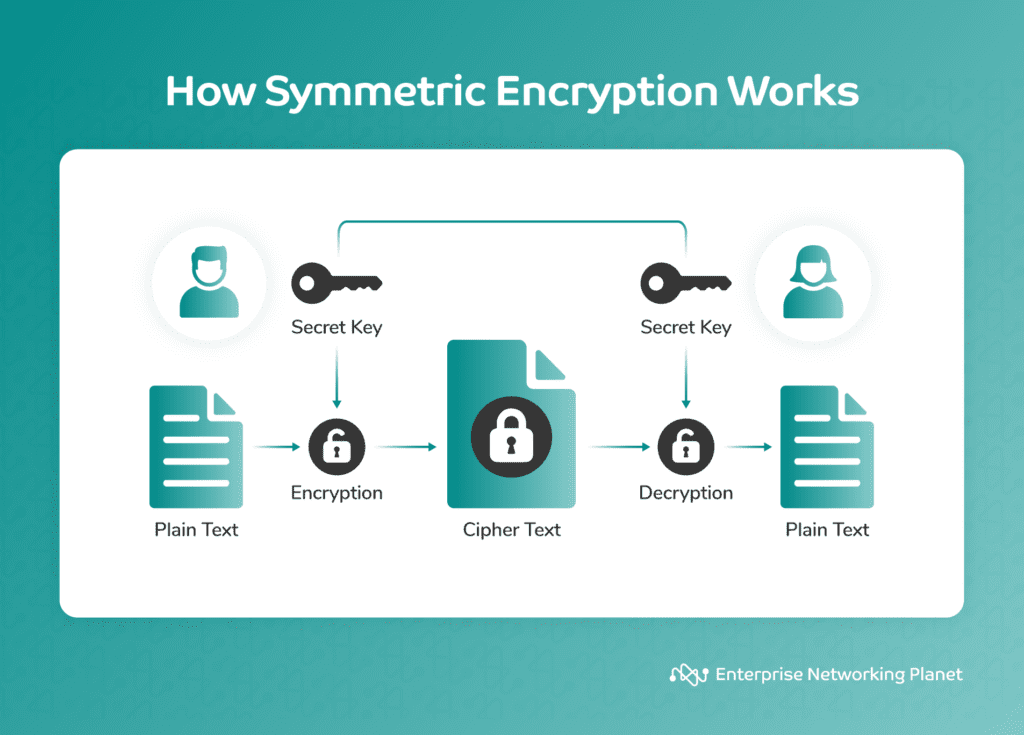 How Symmetric Encryption Works

Secret Key

Secret Key

Plain Text

Encryption

Cipher Text

Decryption

Plain Text

Enterprise Networking Planet